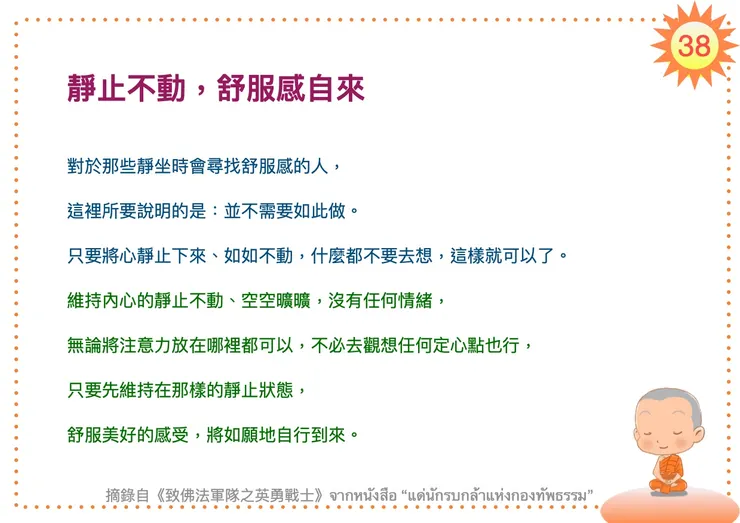 38

靜止不動，舒服感自來

對於那些靜坐時會尋找舒服感的人，

這裡所要說明的是：並不需要如此做。

只要將心靜止下來、如如不動，什麼都不要去想，這樣就可以了。

維持內心的靜止不動、空空曠曠，沒有任何情緒，

無論將注意力放在哪裡都可以，不必去觀想任何定心點也行，

只要先維持在那樣的靜止狀態，

舒服美好的感受，將如願地自行到來。

摘錄自《致佛法軍隊之英勇戰士》จากหนังสือ "แด่นักรบกล้าแห่งกองทัพธรรม"